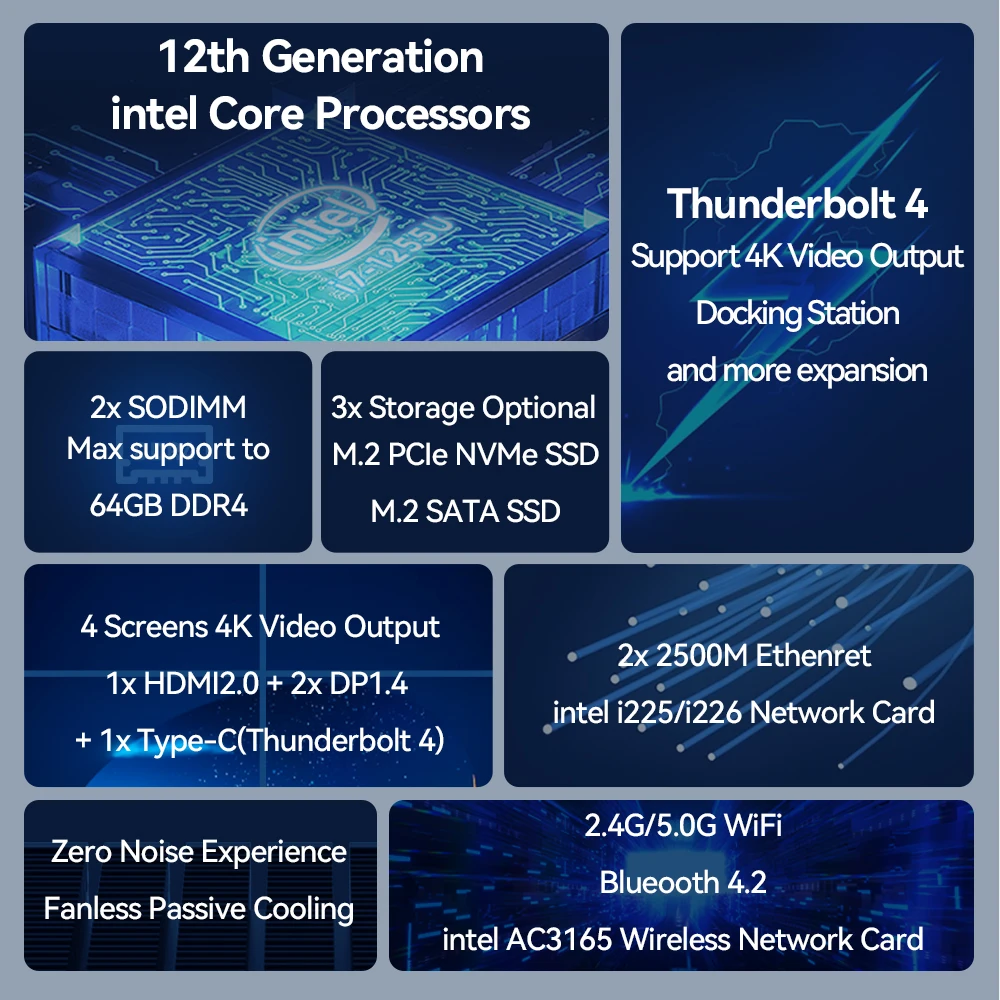 12th Generation
intel Core Processors

intel
i7-1255U

Thunderbolt 4
Support 4K Video Output
Docking Station
and more expansion

2x SODIMM
Max support to
64GB DDR4

3x Storage Optional
M.2 PCIe NVMe SSD
M.2 SATA SSD

4 Screens 4K Video Output
1x HDMI2.0 + 2x DP1.4
+ 1x Type-C(Thunderbolt 4)

2x 2500M Ethenret
intel i225/i226 Network Card

Zero Noise Experience
Fanless Passive Cooling

2.4G/5.0G WiFi
Blueooth 4.2
intel AC3165 Wireless Network Card